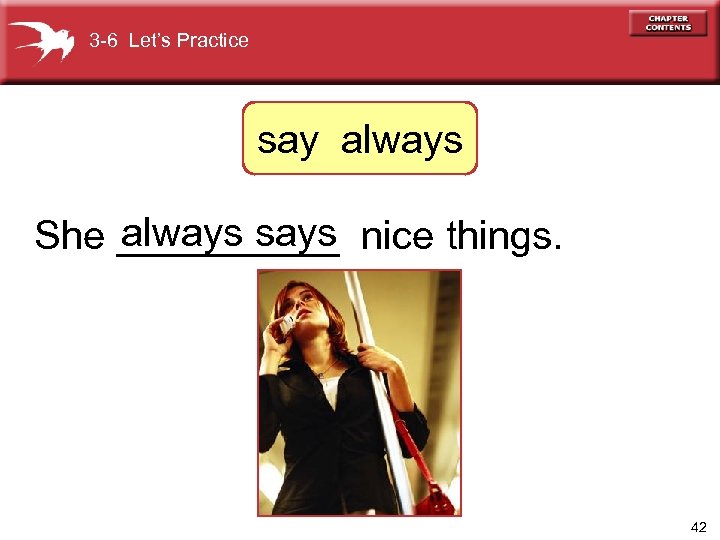 3-6 Let's Practice

CHAPTER CONTENTS

say always

She always says nice things.

42